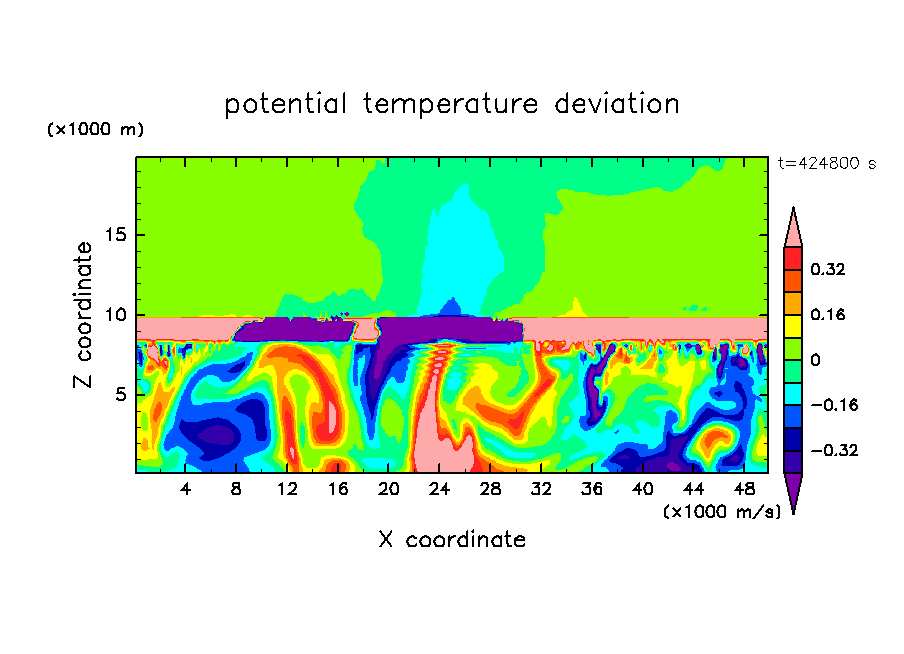 potential temperature deviation

(×1000 m)

t=424800 s

Z coordinate

15

10

5

4 8 12 16 20 24 28 32 36 40 44 48

(×1000 m/s)

X coordinate

0.32

0.16

0

−0.16

−0.32